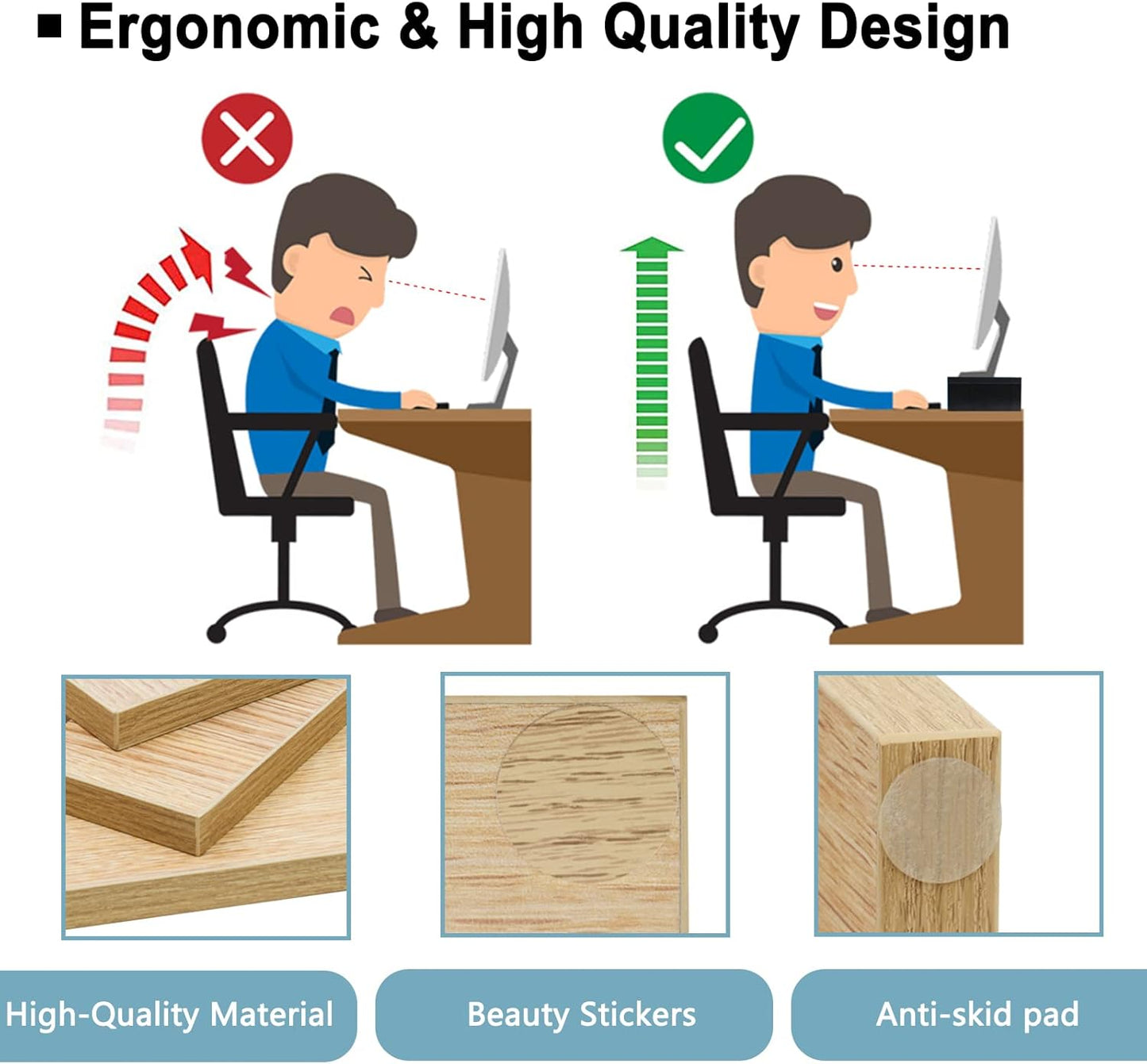 ■ Ergonomic & High Quality Design

High-Quality Material

Beauty Stickers

Anti-skid pad